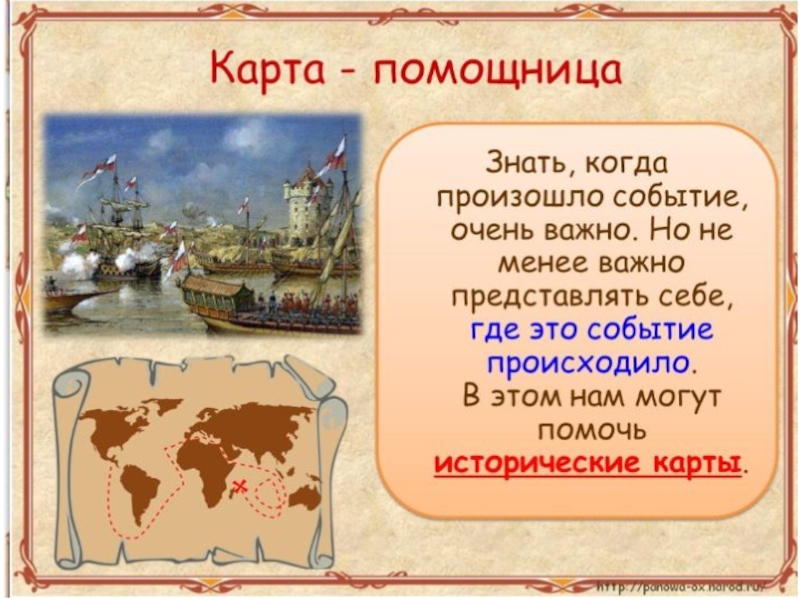 Карта - помощница

Знать, когда произошло событие, очень важно. Но не менее важно представлять себе, где это событие происходило.
В этом нам могут помочь исторические карты.

http://panowa-ox.narod.ru/